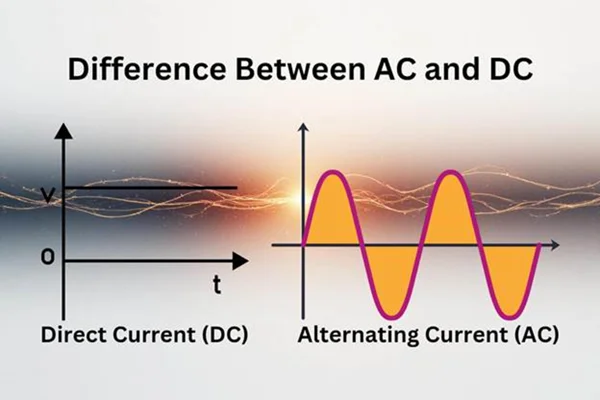 Difference Between AC and DC

V

0

t

Direct Current (DC)

Alternating Current (AC)